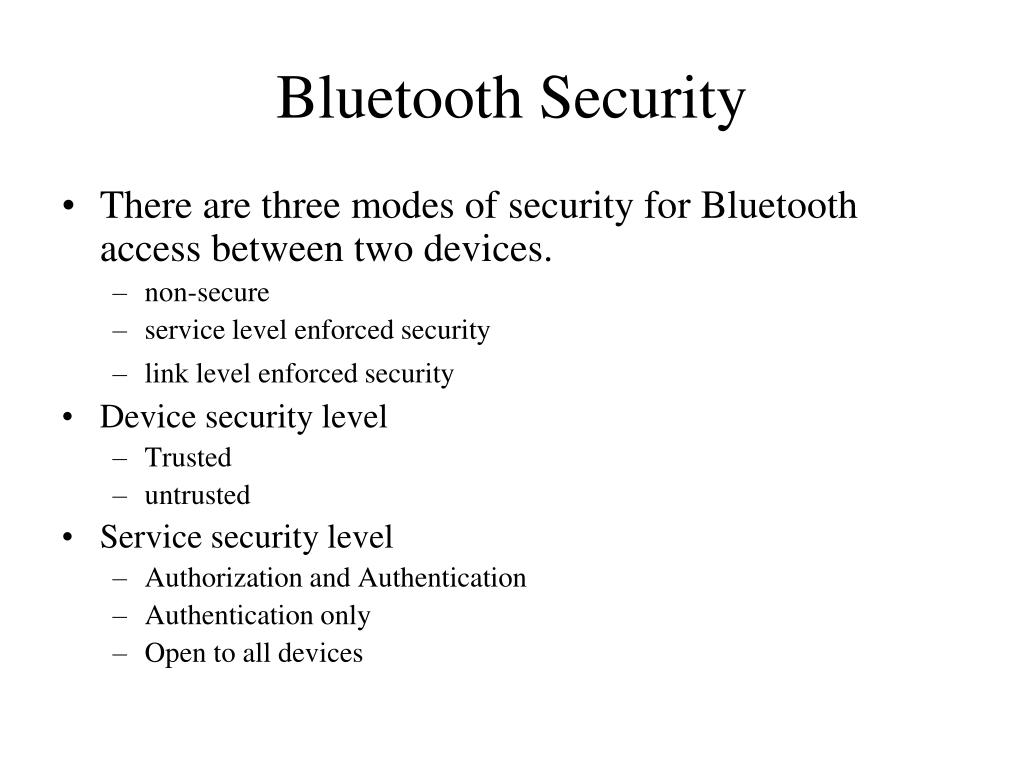 Bluetooth Security

• There are three modes of security for Bluetooth access between two devices.
  – non-secure
  – service level enforced security
  – link level enforced security
• Device security level
  – Trusted
  – untrusted
• Service security level
  – Authorization and Authentication
  – Authentication only
  – Open to all devices